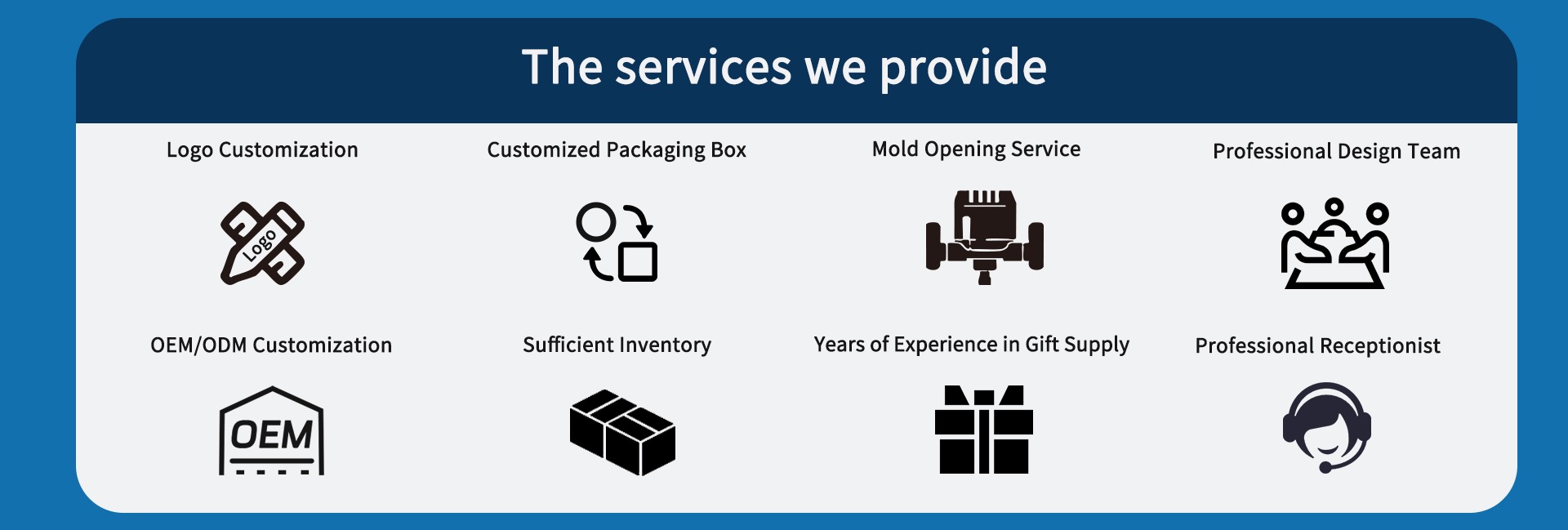 The services we provide

Logo Customization

Logo

Customized Packaging Box

Mold Opening Service

Professional Design Team

OEM/ODM Customization

OEM

Sufficient Inventory

Years of Experience in Gift Supply

Professional Receptionist